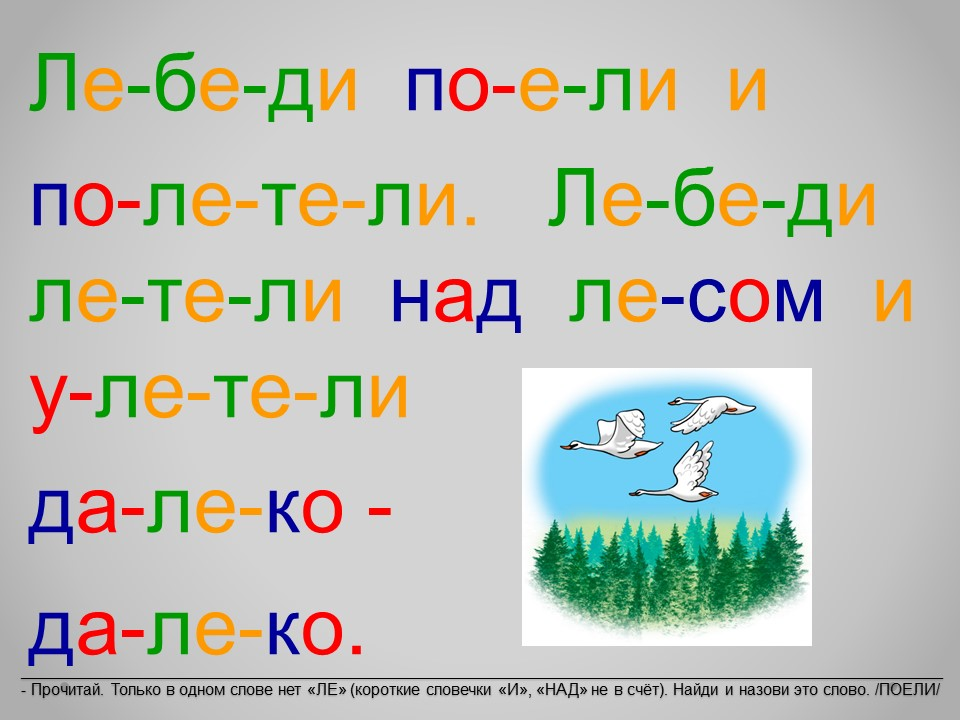 Ле-бе-ди по-е-ли и по-ле-те-ли. Ле-бе-ди ле-те-ли над ле-сом и у-ле-те-ли да-ле-ко - да-ле-ко.

- Прочитай. Только в одном слове нет «ЛЕ» (короткие словечки «И», «НАД» не в счёт). Найди и назови это слово. /ПОЕЛИ/